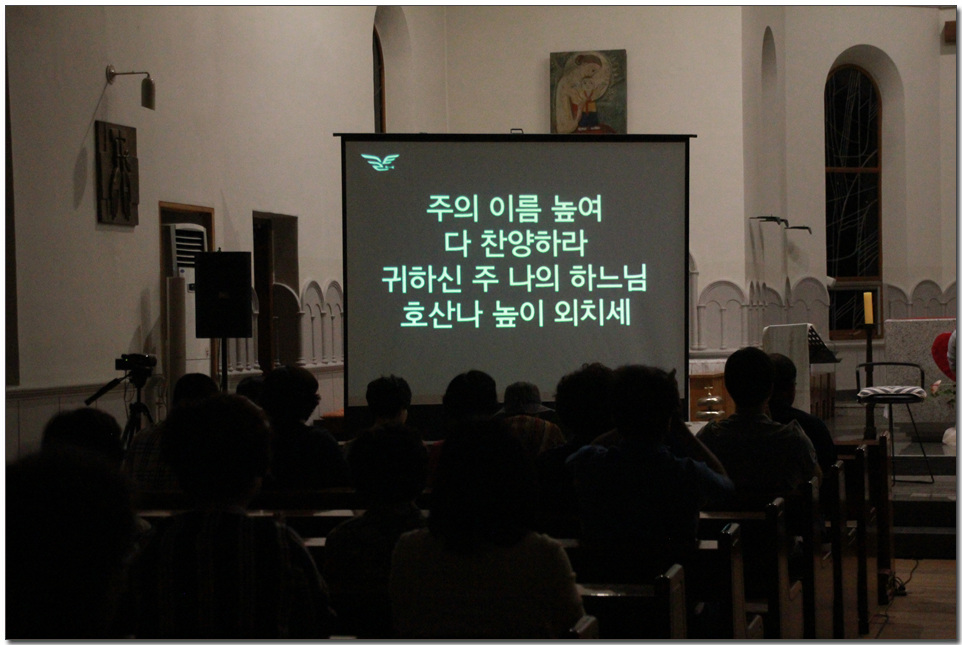 주의 이름 높여
다 찬양하라
귀하신 주 나의 하느님
호산나 높이 외치세